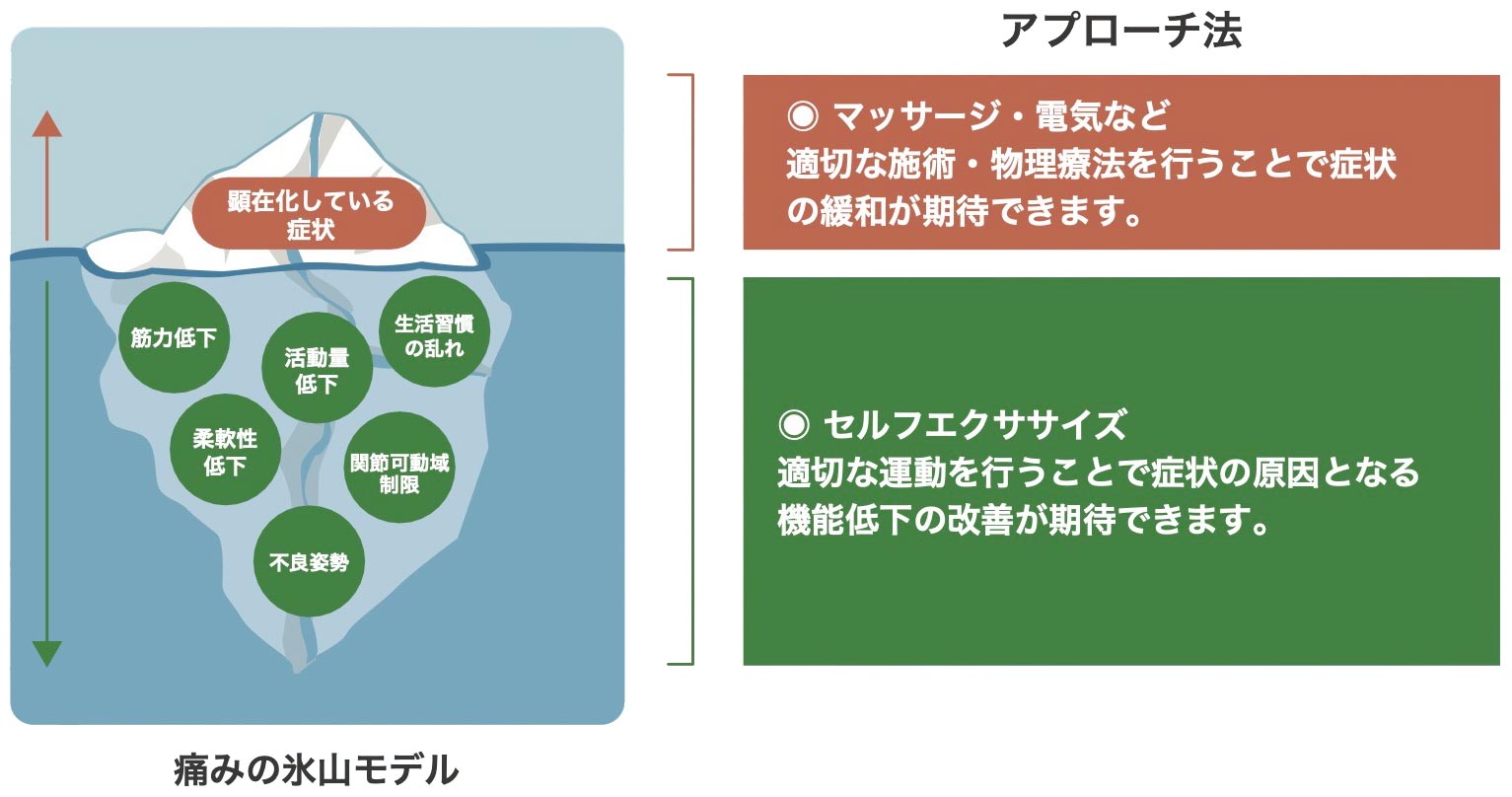 顕在化している症状

筋力低下

活動量低下

生活習慣の乱れ

柔軟性低下

関節可動域制限

不良姿勢

痛みの氷山モデル

アプローチ法

◉ マッサージ・電気など
適切な施術・物理療法を行うことで症状の緩和が期待できます。

◉ セルフエクササイズ
適切な運動を行うことで症状の原因となる機能低下の改善が期待できます。